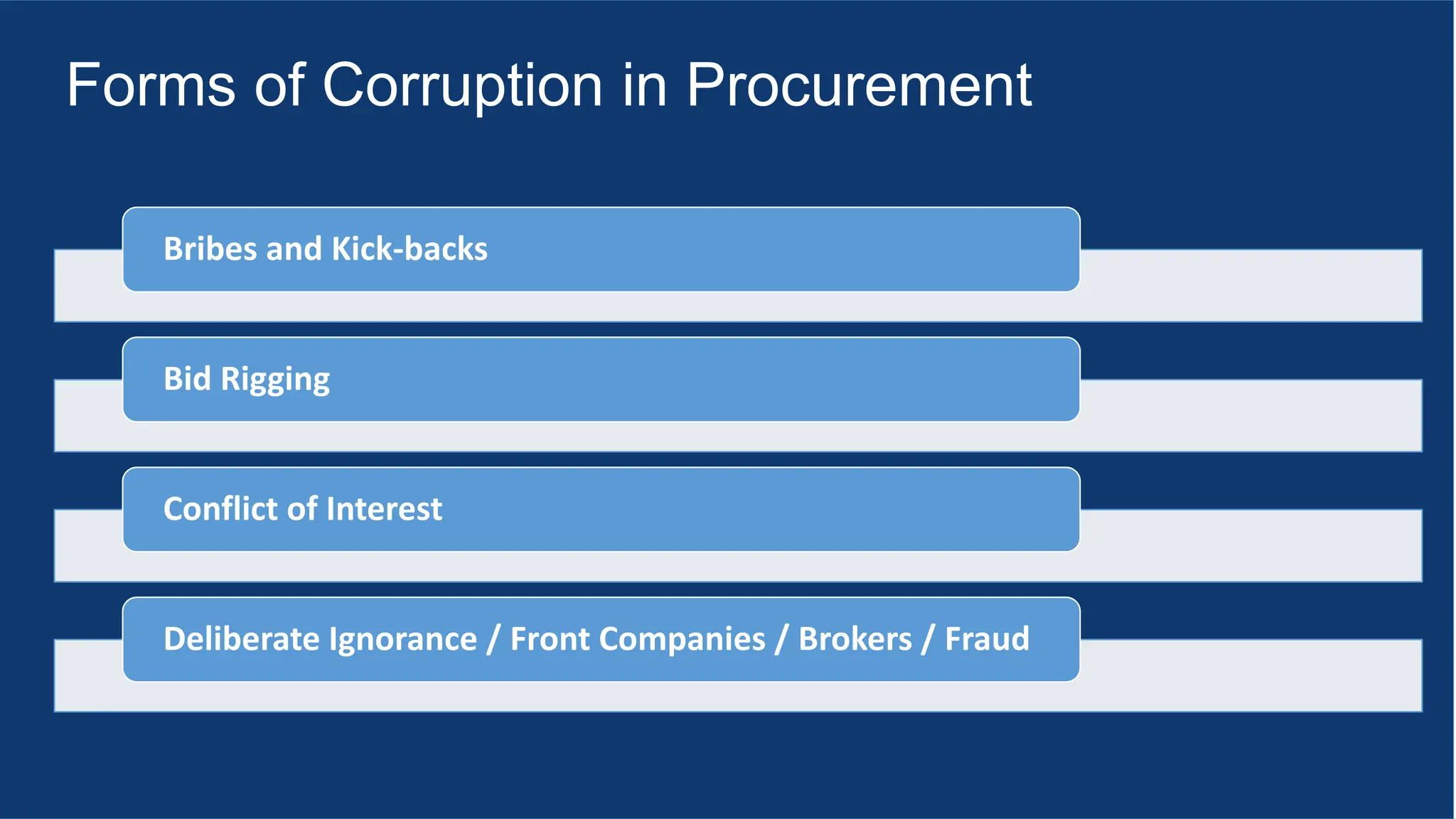 Forms of Corruption in Procurement

Bribes and Kick-backs

Bid Rigging

Conflict of Interest

Deliberate Ignorance / Front Companies / Brokers / Fraud